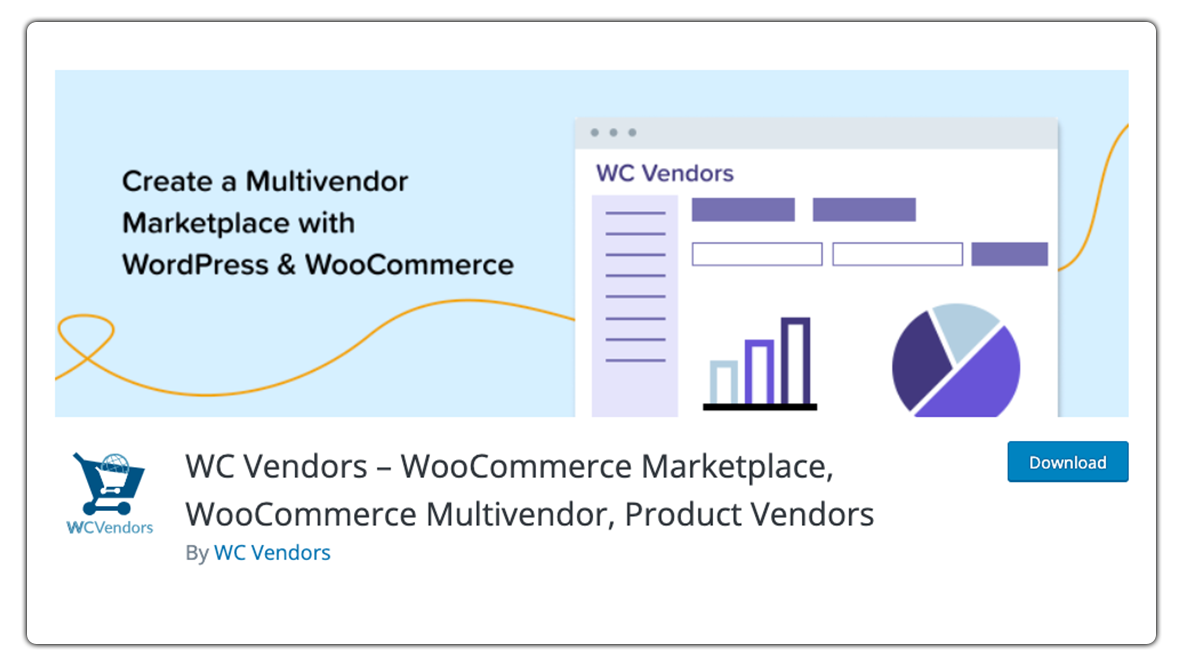 Create a Multivendor Marketplace with WordPress & WooCommerce

WC Vendors

WCVendors

WC Vendors – WooCommerce Marketplace, WooCommerce Multivendor, Product Vendors

By WC Vendors

Download